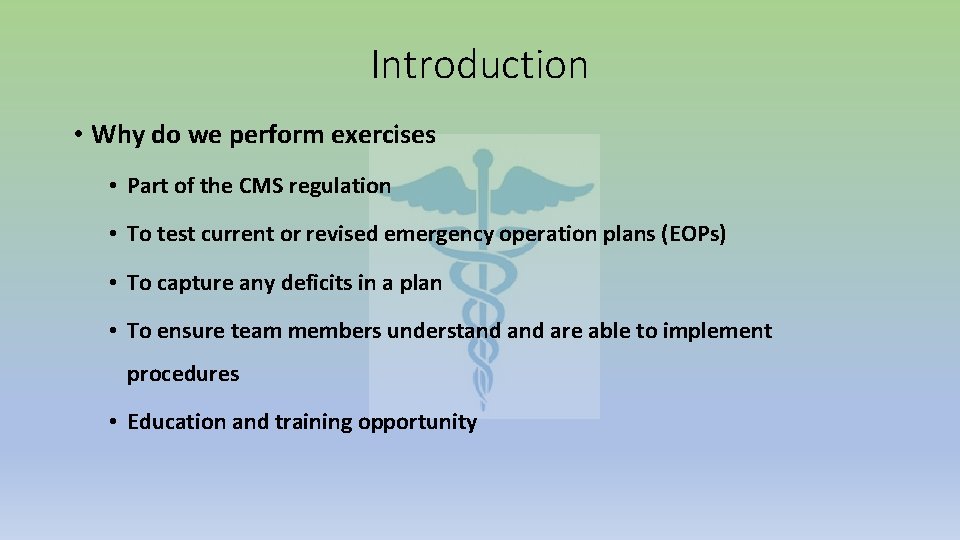 Introduction

• Why do we perform exercises

• Part of the CMS regulation

• To test current or revised emergency operation plans (EOPs)

• To capture any deficits in a plan

• To ensure team members understand and are able to implement procedures

• Education and training opportunity